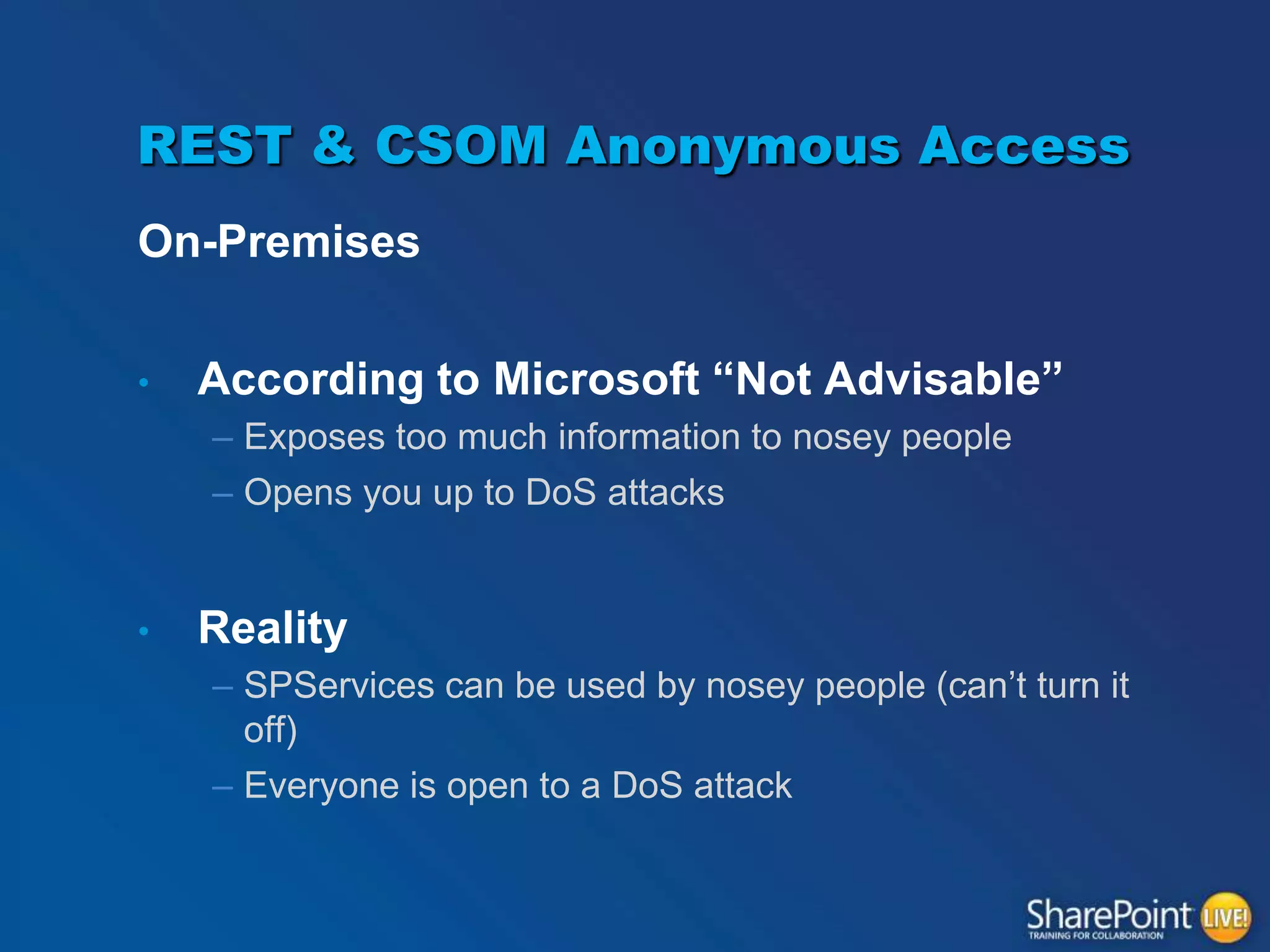 REST & CSOM Anonymous Access

On-Premises

• According to Microsoft “Not Advisable”
– Exposes too much information to nosey people
– Opens you up to DoS attacks

• Reality
– SPServices can be used by nosey people (can’t turn it off)
– Everyone is open to a DoS attack

SharePoint LIVE!
TRAINING FOR COLLABORATION